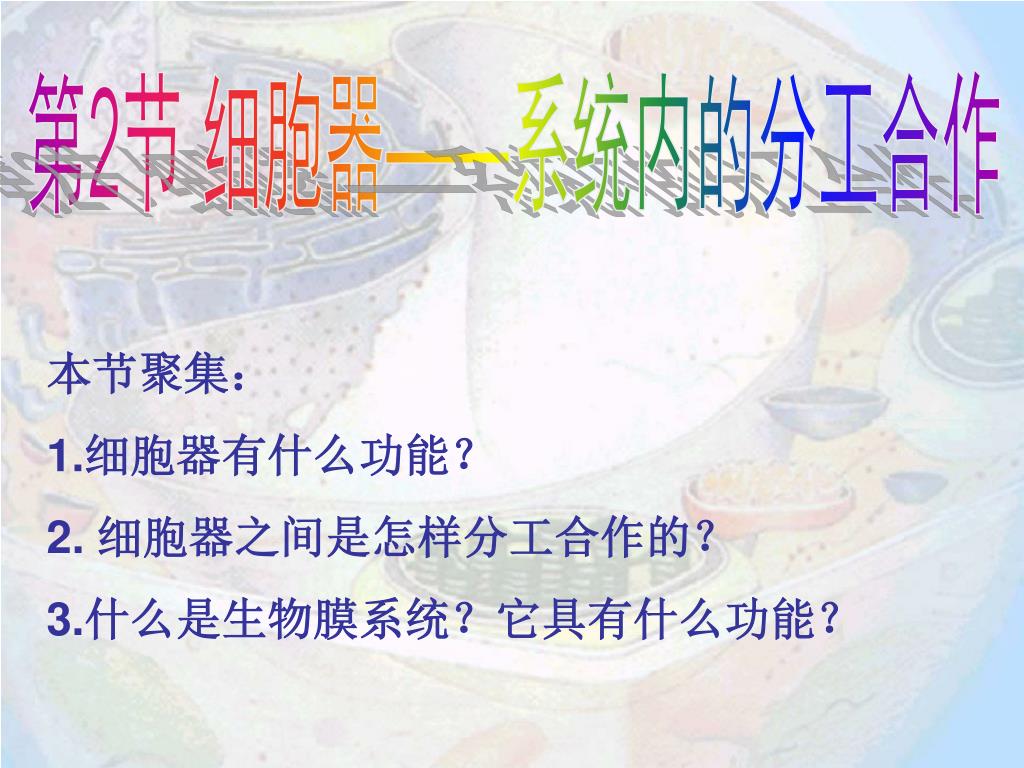 第2节 细胞器——系统内的分工合作

本节聚集：

1.细胞器有什么功能？

2. 细胞器之间是怎样分工合作的？

3.什么是生物膜系统？它具有什么功能？